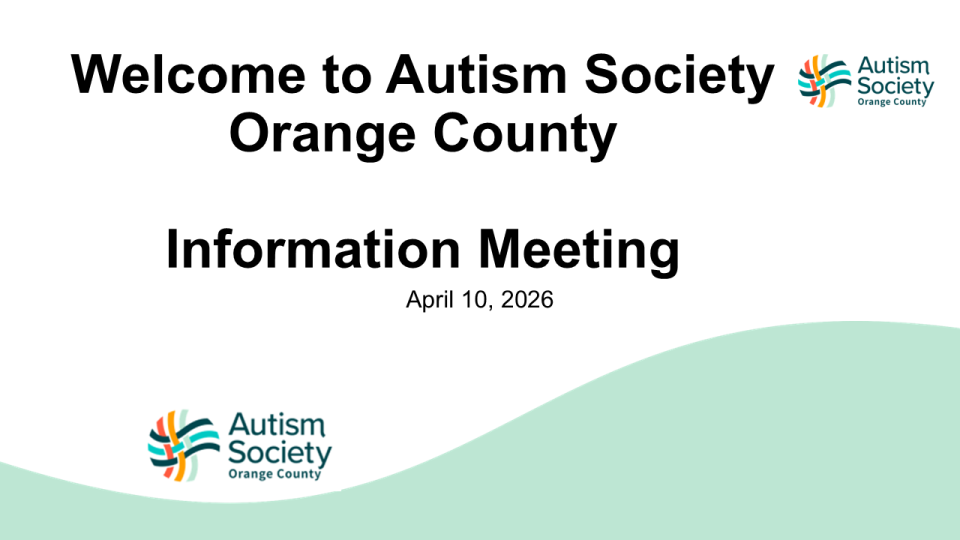 Welcome to Autism Society Orange County

Autism Society Orange County

Information Meeting

April 10, 2026

Autism Society Orange County